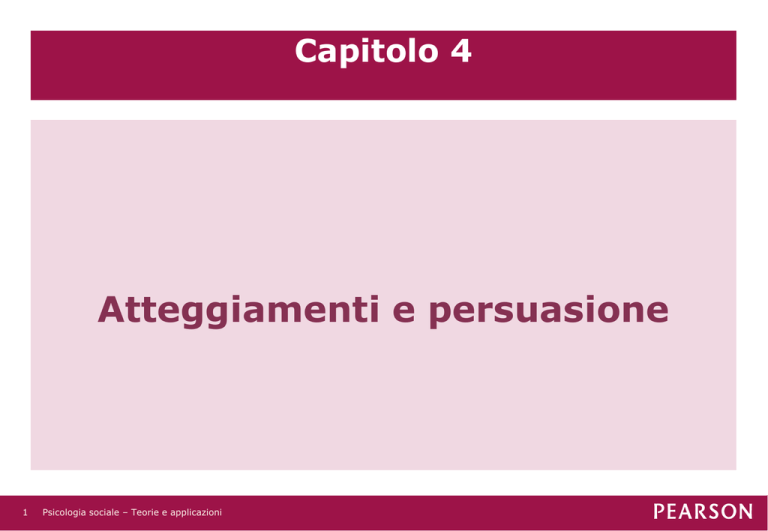 Capitolo 4

Atteggiamenti e persuasione

1 Psicologia sociale – Teorie e applicazioni

PEARSON